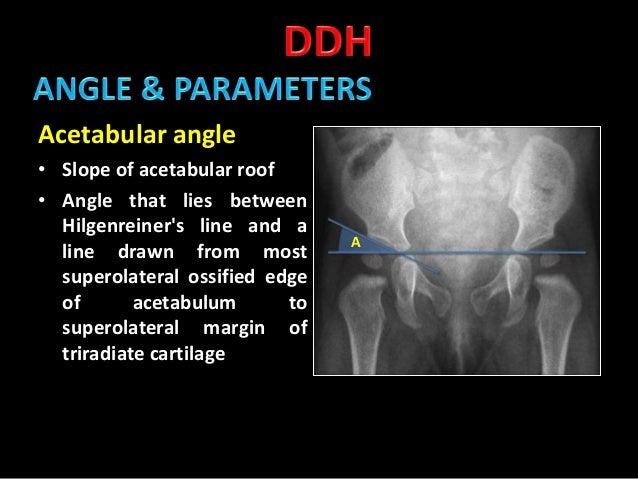 DDH

ANGLE & PARAMETERS

Acetabular angle

• Slope of acetabular roof

• Angle that lies between Hilgenreiner's line and a line drawn from most superolateral ossified edge of acetabulum to superolateral margin of triradiate cartilage

A